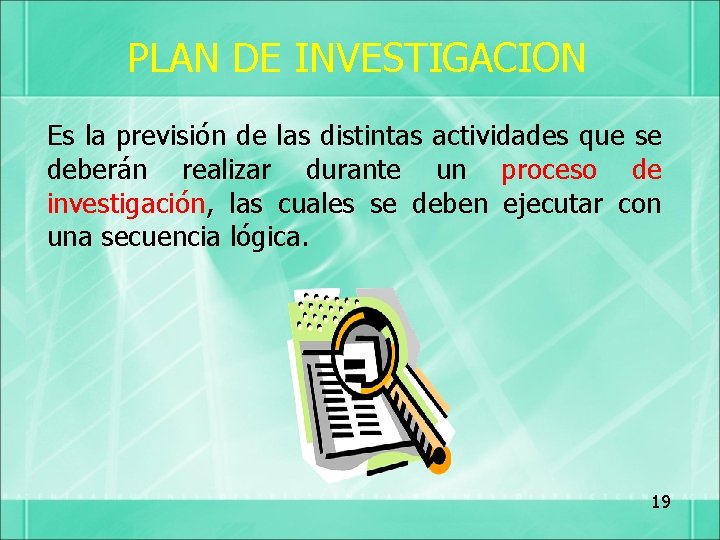 PLAN DE INVESTIGACION

Es la previsión de las distintas actividades que se deberán realizar durante un proceso de investigación, las cuales se deben ejecutar con una secuencia lógica.

19